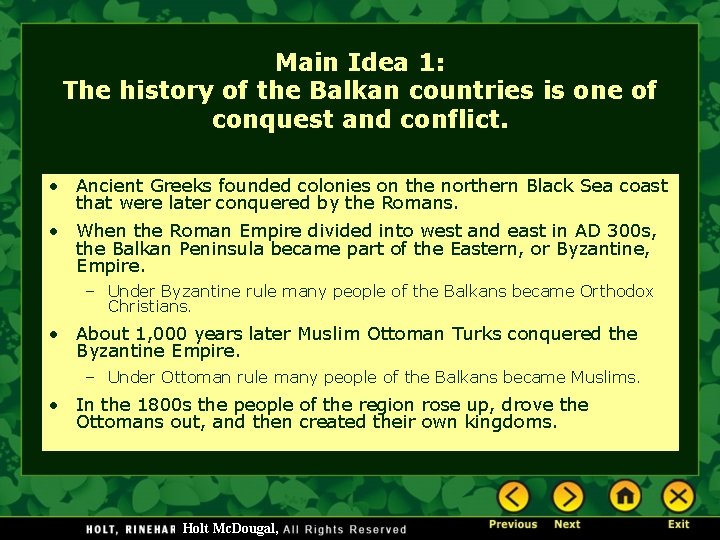 Main Idea 1:
The history of the Balkan countries is one of conquest and conflict.

• Ancient Greeks founded colonies on the northern Black Sea coast that were later conquered by the Romans.
• When the Roman Empire divided into west and east in AD 300s, the Balkan Peninsula became part of the Eastern, or Byzantine, Empire.
- Under Byzantine rule many people of the Balkans became Orthodox Christians.
• About 1,000 years later Muslim Ottoman Turks conquered the Byzantine Empire.
- Under Ottoman rule many people of the Balkans became Muslims.
• In the 1800s the people of the region rose up, drove the Ottomans out, and then created their own kingdoms.

HOLT, RINEHAR Holt McDougal, All Rights Reserved

Previous Next Exit